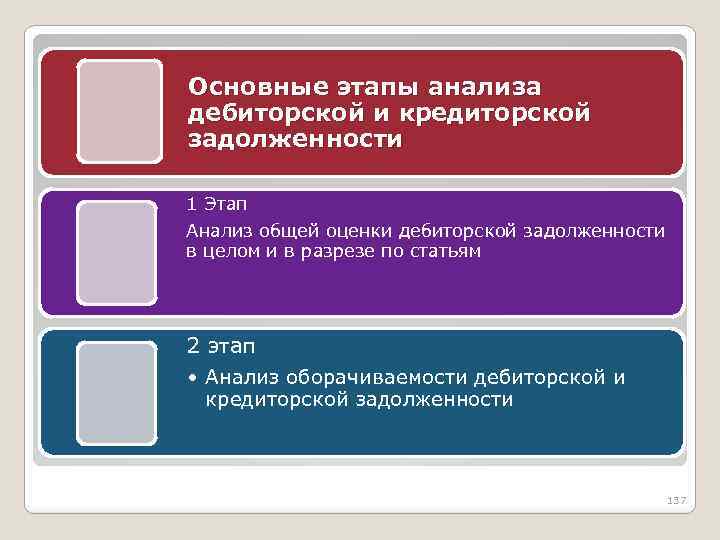 Основные этапы анализа дебиторской и кредиторской задолженности

1 Этап

Анализ общей оценки дебиторской задолженности в целом и в разрезе по статьям

2 этап

• Анализ оборачиваемости дебиторской и кредиторской задолженности

137